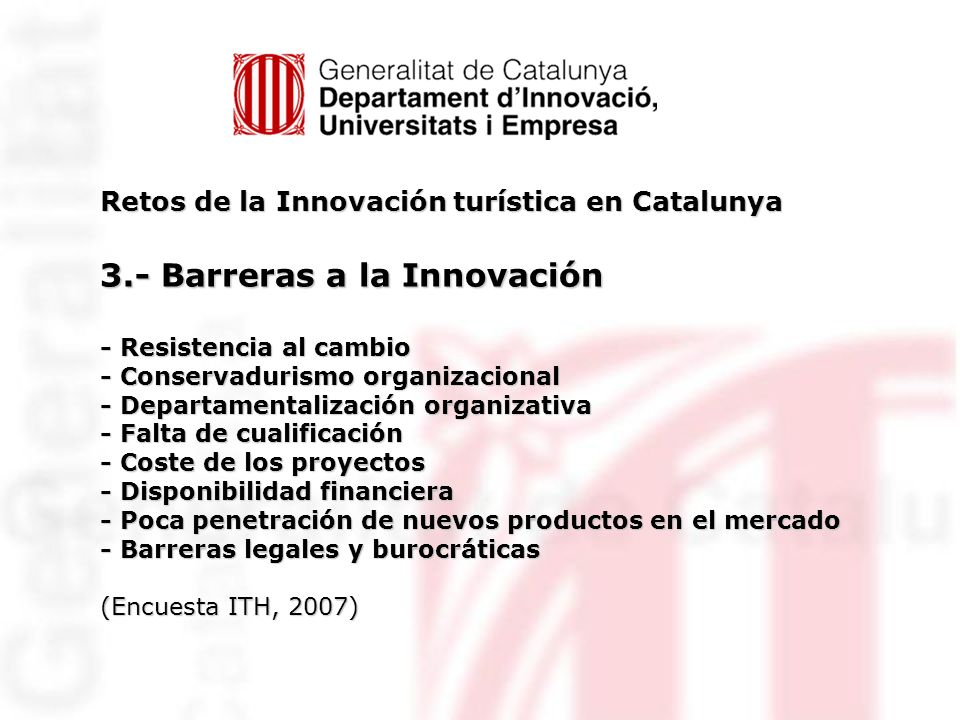 Generalitat de Catalunya
Departament d'Innovació, Universitats i Empresa

Retos de la Innovación turística en Catalunya

3.- Barreras a la Innovación

- Resistencia al cambio
- Conservadurismo organizacional
- Departamentalización organizativa
- Falta de cualificación
- Coste de los proyectos
- Disponibilidad financiera
- Poca penetración de nuevos productos en el mercado
- Barreras legales y burocráticas

(Encuesta ITH, 2007)